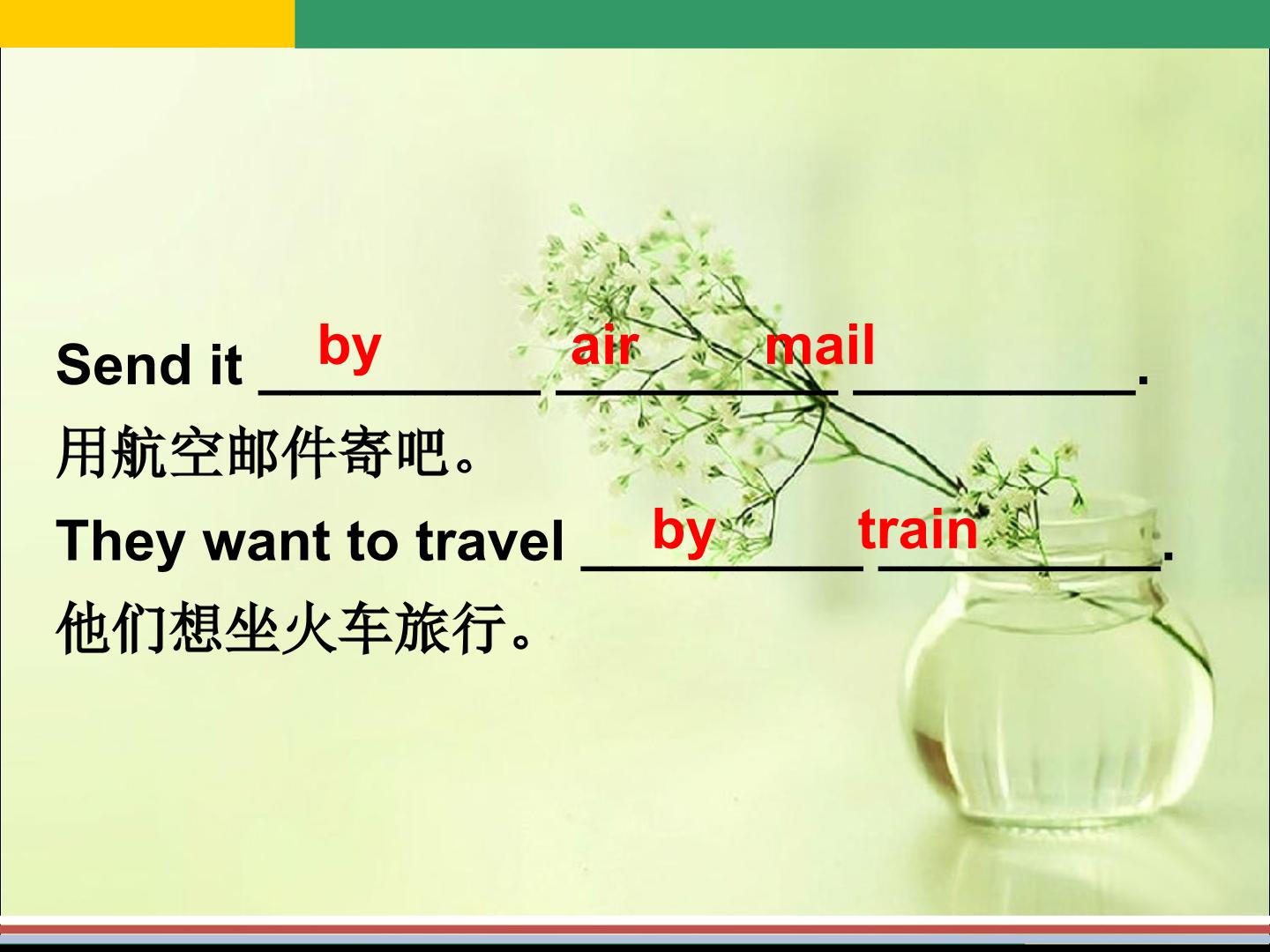 Send it by air mail.
用航空邮件寄吧。

They want to travel by train.
他们想坐火车旅行。